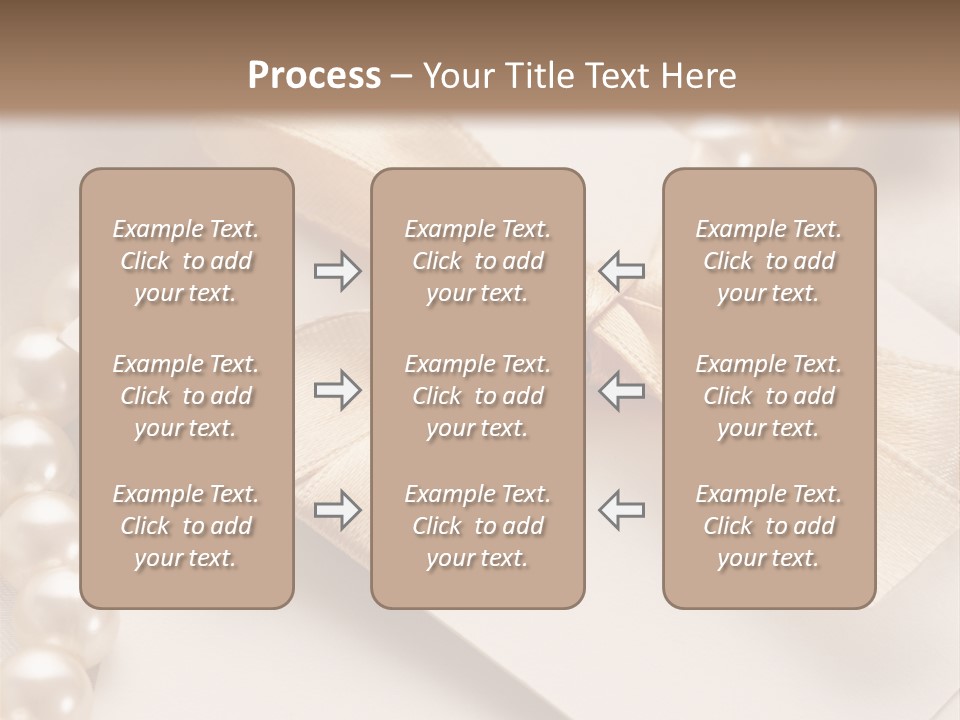 Process – Your Title Text Here

Example Text. Click to add your text.

Example Text. Click to add your text.

Example Text. Click to add your text.

Example Text. Click to add your text.

Example Text. Click to add your text.

Example Text. Click to add your text.

Example Text. Click to add your text.

Example Text. Click to add your text.

Example Text. Click to add your text.